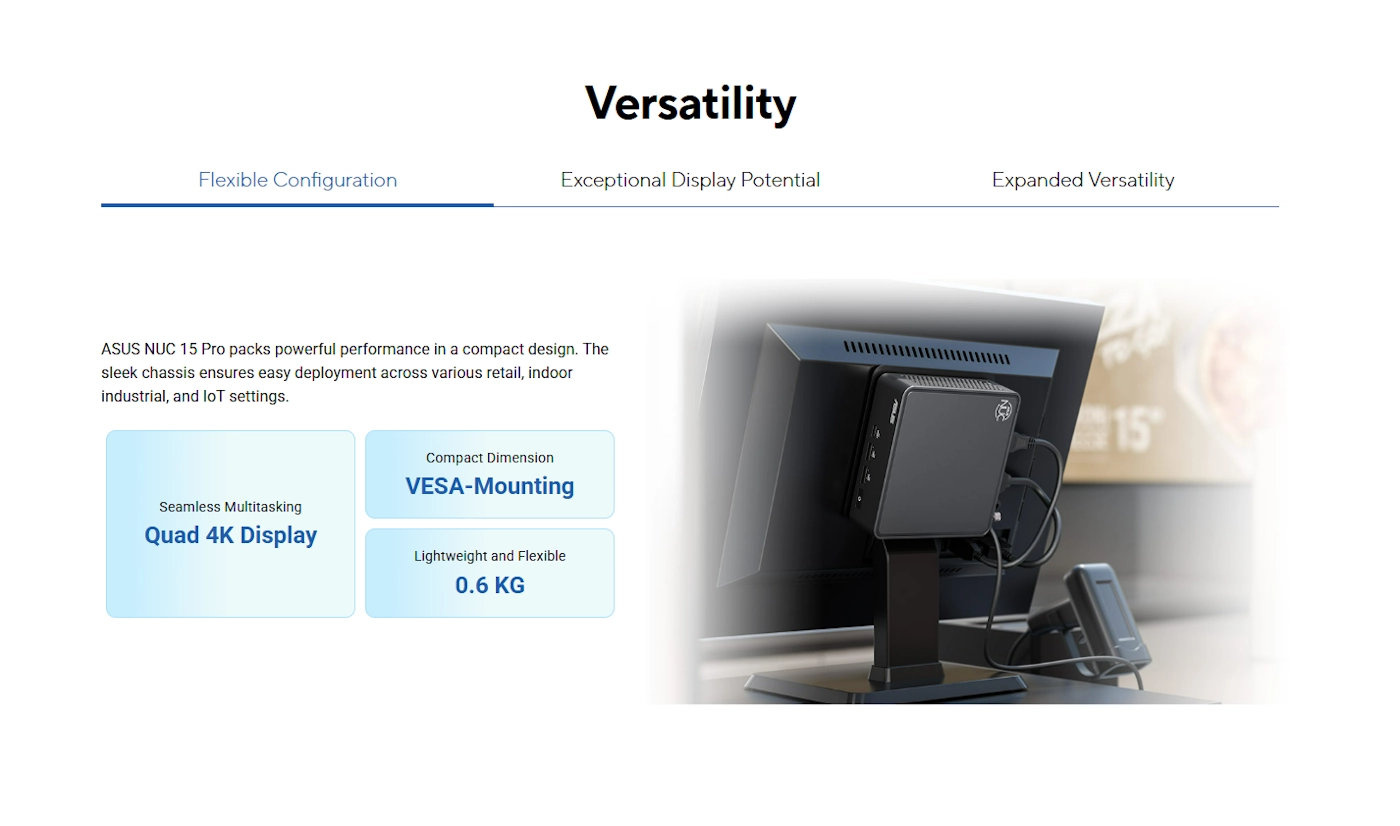 Versatility

Flexible Configuration

Exceptional Display Potential

Expanded Versatility

ASUS NUC 15 Pro packs powerful performance in a compact design. The sleek chassis ensures easy deployment across various retail, indoor industrial, and IoT settings.

Seamless Multitasking
Quad 4K Display

Compact Dimension
VESA-Mounting

Lightweight and Flexible
0.6 KG

15"